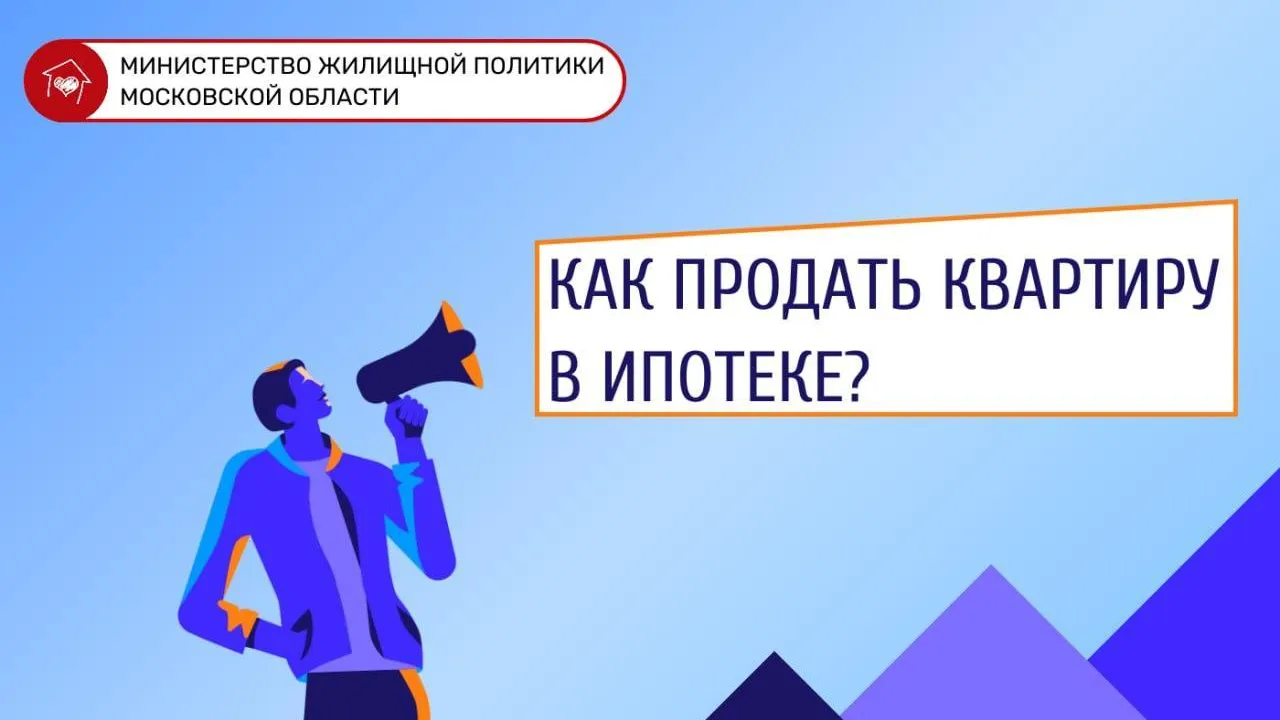 МИНИСТЕРСТВО ЖИЛИЩНОЙ ПОЛИТИКИ
МОСКОВСКОЙ ОБЛАСТИ

КАК ПРОДАТЬ КВАРТИРУ
В ИПОТЕКЕ?